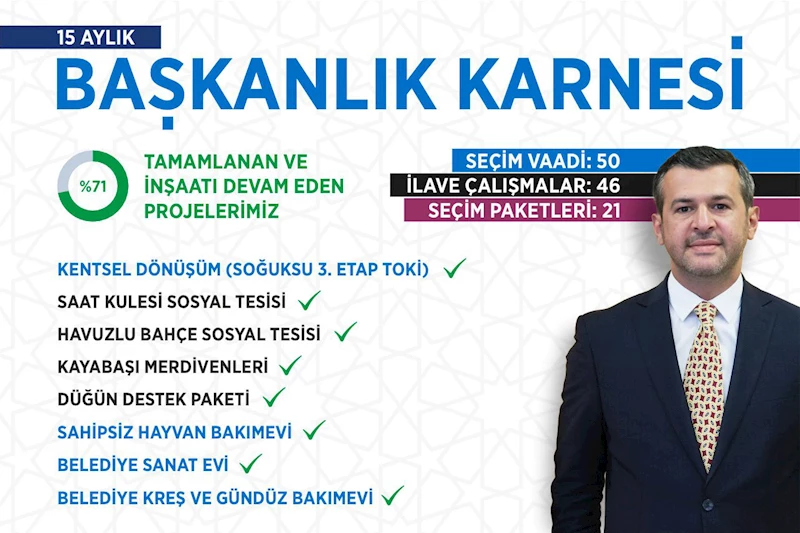 15 AYLIK
BAŞKANLIK KARNESİ

%71
TAMAMLANAN VE İNŞAATI DEVAM EDEN PROJELERİMİZ

SEÇİM VAADİ: 50
İLAVE ÇALIŞMALAR: 46
SEÇİM PAKETLERİ: 21

KENTSEL DÖNÜŞÜM (SOĞUKSU 3. ETAP TOKİ)
SAAT KULESİ SOSYAL TESİSİ
HAVUZLU BAHÇE SOSYAL TESİSİ
KAYABAŞI MERDİVENLERİ
DÜĞÜN DESTEK PAKETİ
SAHİPSİZ HAYVAN BAKIMEVİ
BELEDİYE SANAT EVİ
BELEDİYE KREŞ VE GÜNDÜZ BAKIMEVİ